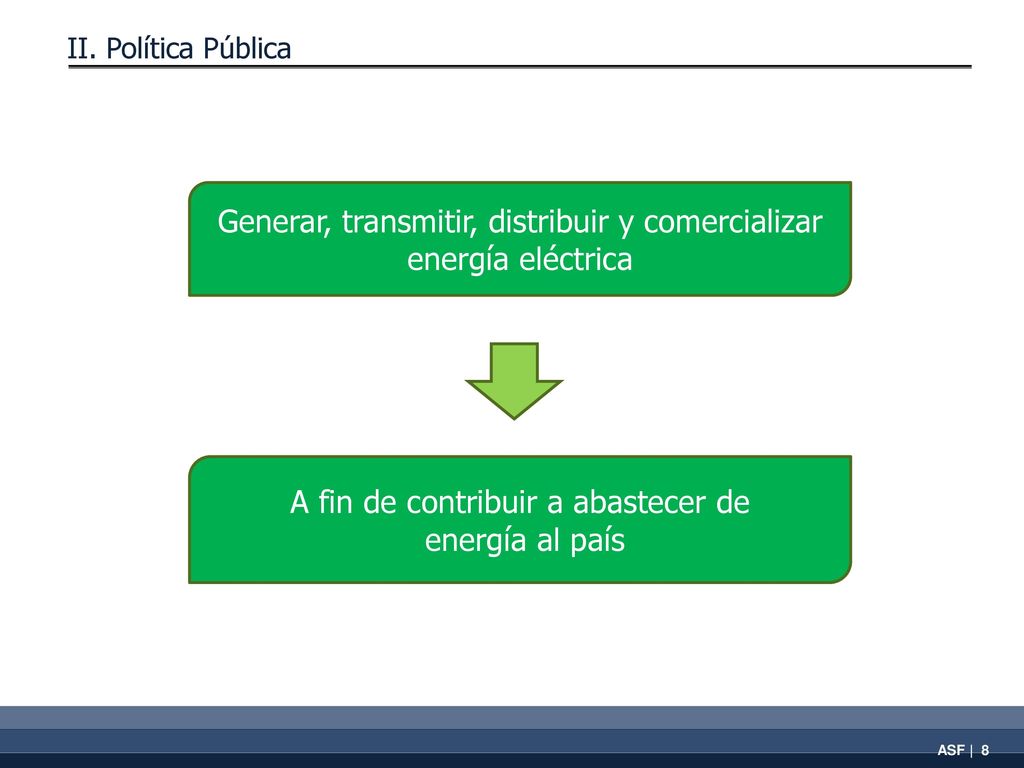 II. Política Pública

Generar, transmitir, distribuir y comercializar energía eléctrica

A fin de contribuir a abastecer de energía al país

ASF | 8